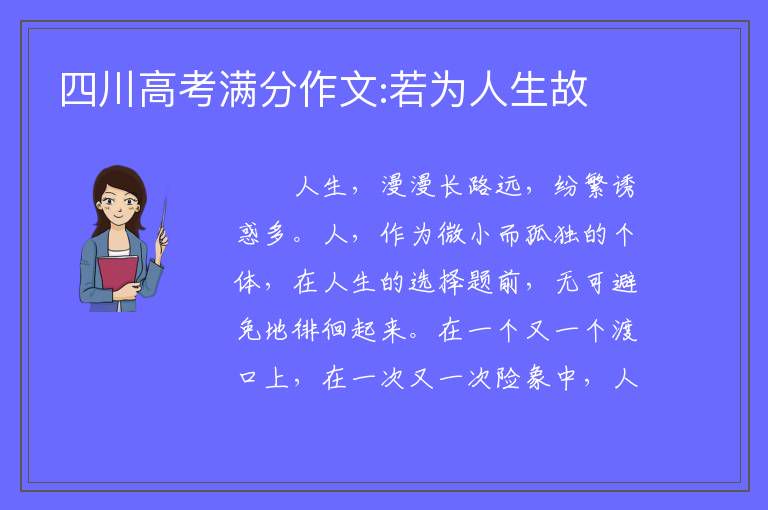 四川高考满分作文:若为人生故

人生，漫漫长路远，纷繁诱惑多。人，作为微小而孤独的个体，在人生的选择题前，无可避免地徘徊起来。在一个又一个渡口上，在一次又一次险象中，人